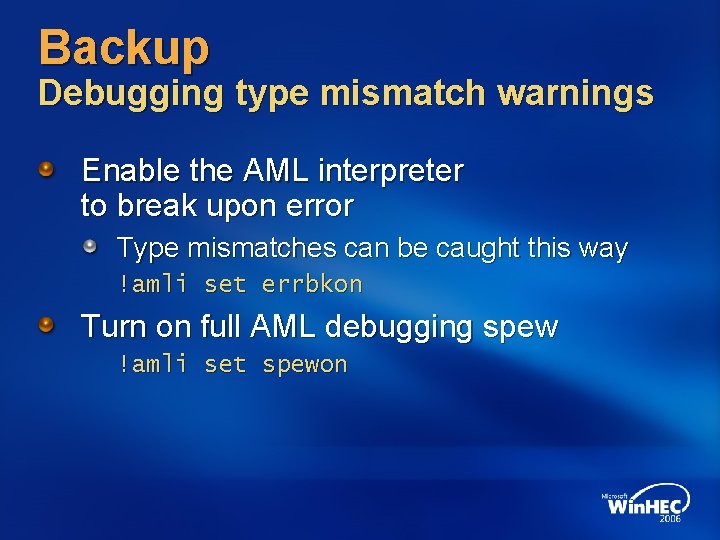 Backup
Debugging type mismatch warnings

Enable the AML interpreter to break upon error

Type mismatches can be caught this way
!amli set errbkon

Turn on full AML debugging spew
!amli set spewon

Microsoft WinHEC 2006